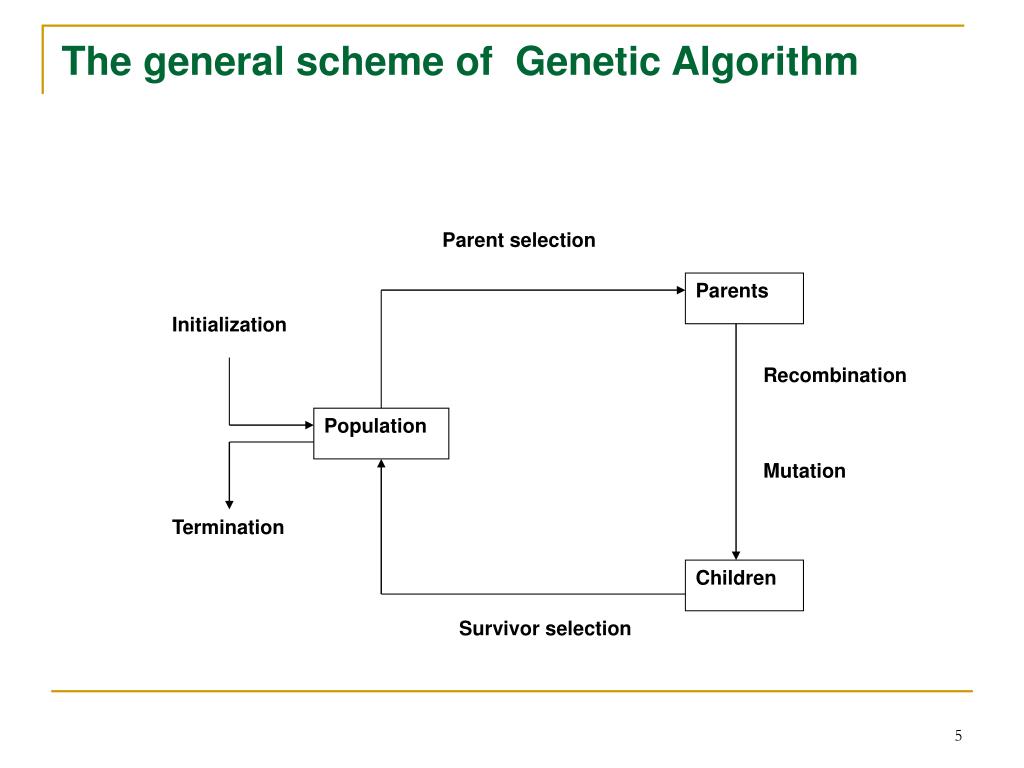 The general scheme of Genetic Algorithm

Parent selection

Parents

Initialization

Recombination

Population

Mutation

Termination

Children

Survivor selection

5